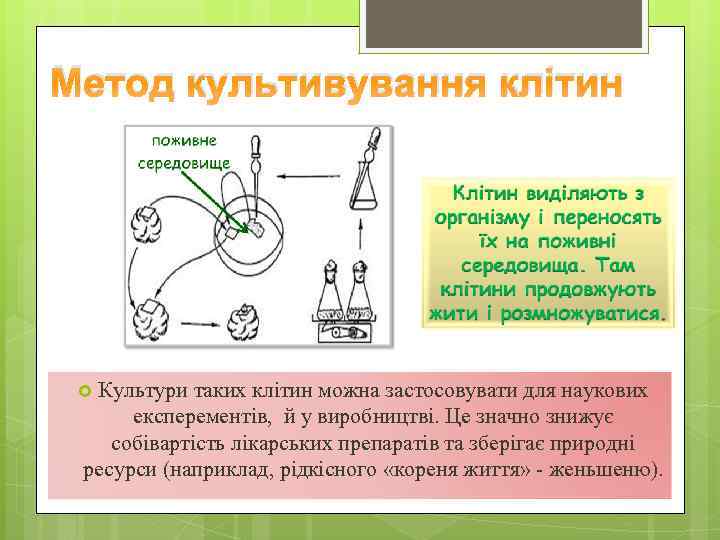 Метод культивування клітин

поживне середовище

Клітин виділяють з організму і переносять їх на поживні середовища. Там клітини продовжують жити і розмножуватися.

Культури таких клітин можна застосовувати для наукових експерементів, й у виробництві. Це значно знижує собівартість лікарських препаратів та зберігає природні ресурси (наприклад, рідкісного «кореня життя» - женьшеню).